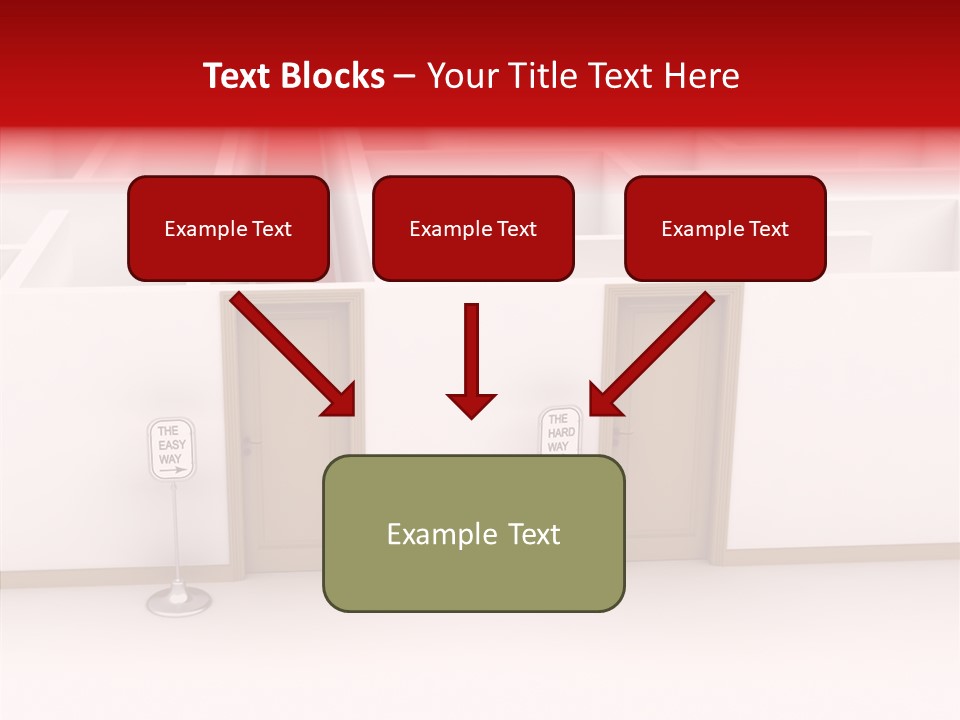 Text Blocks – Your Title Text Here

Example Text

Example Text

Example Text

THE EASY WAY

THE HARD WAY

Example Text